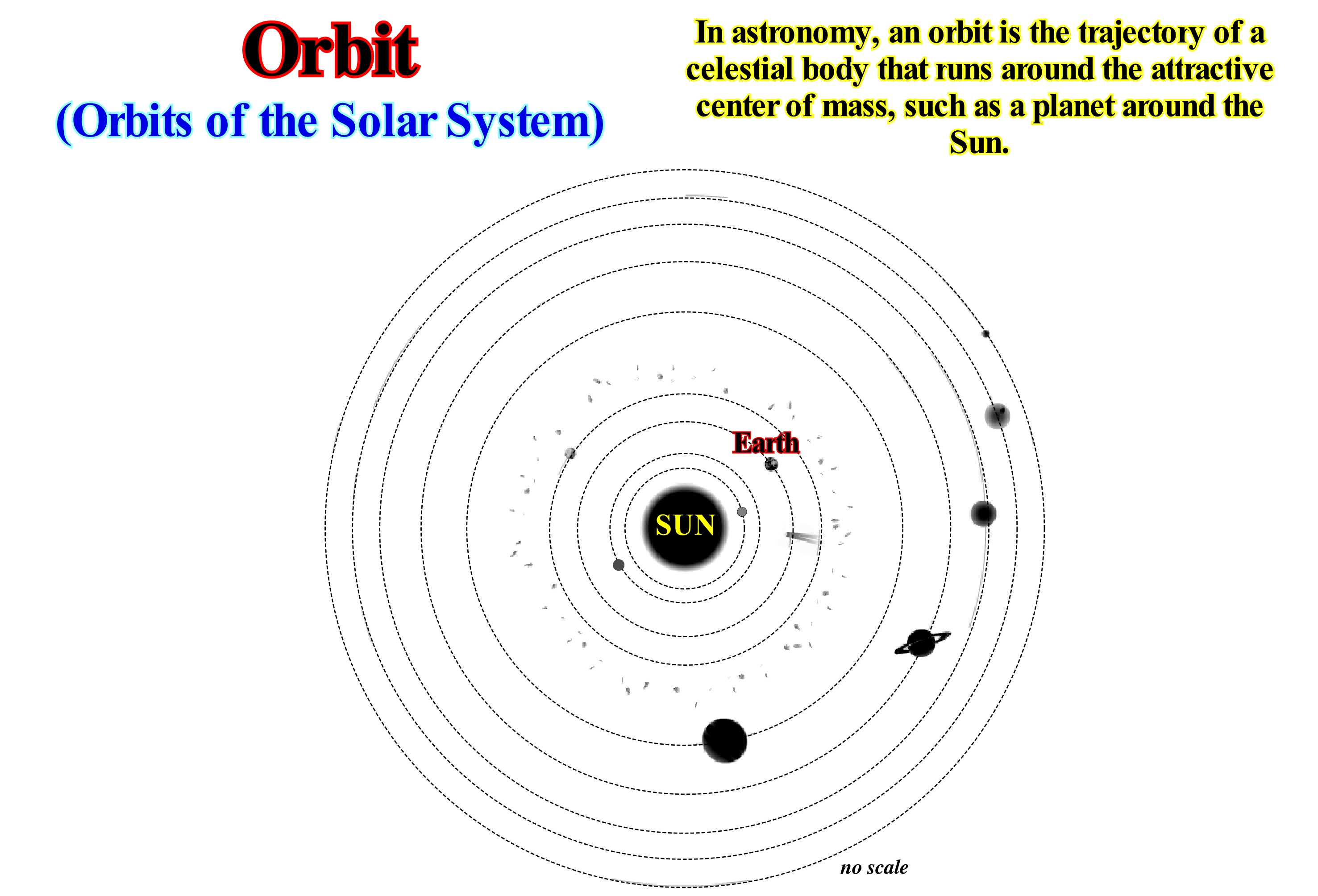 Orbit

(Orbits of the Solar System)

In astronomy, an orbit is the trajectory of a celestial body that runs around the attractive center of mass, such as a planet around the Sun.

Earth

SUN

no scale